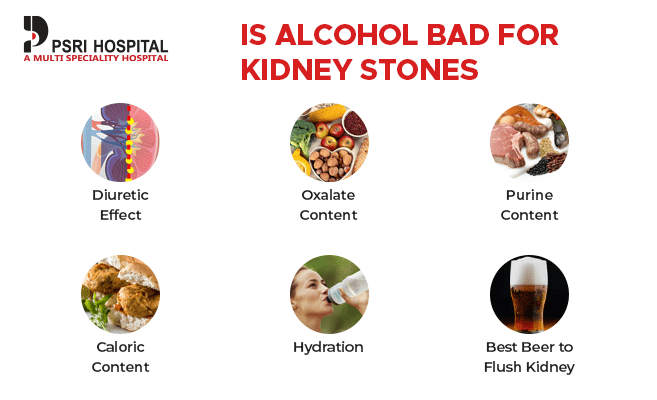 PSRI HOSPITAL
A MULTI SPECIALITY HOSPITAL

IS ALCOHOL BAD FOR KIDNEY STONES

Diuretic Effect

Oxalate Content

Purine Content

Caloric Content

Hydration

Best Beer to Flush Kidney